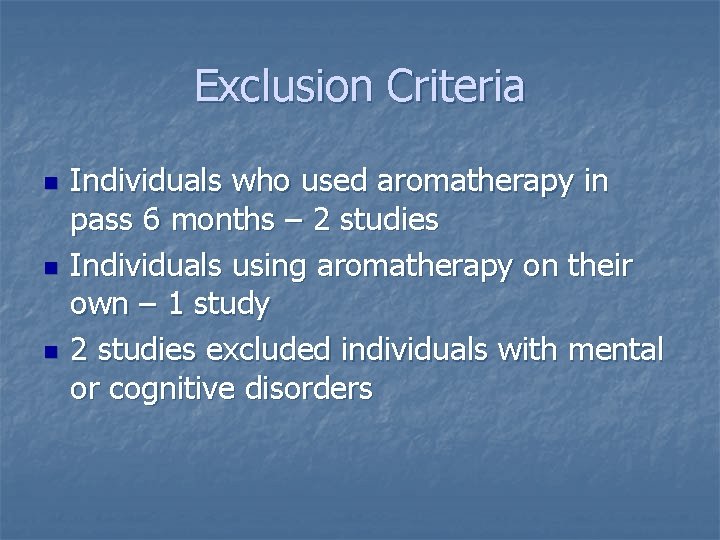 Exclusion Criteria

- Individuals who used aromatherapy in pass 6 months – 2 studies
- Individuals using aromatherapy on their own – 1 study
- 2 studies excluded individuals with mental or cognitive disorders